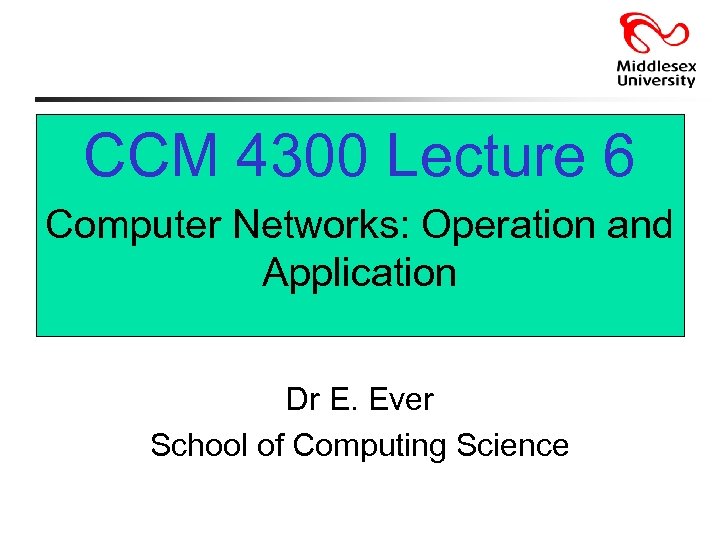 Middlesex University

CCM 4300 Lecture 6

Computer Networks: Operation and Application

Dr E. Ever
School of Computing Science